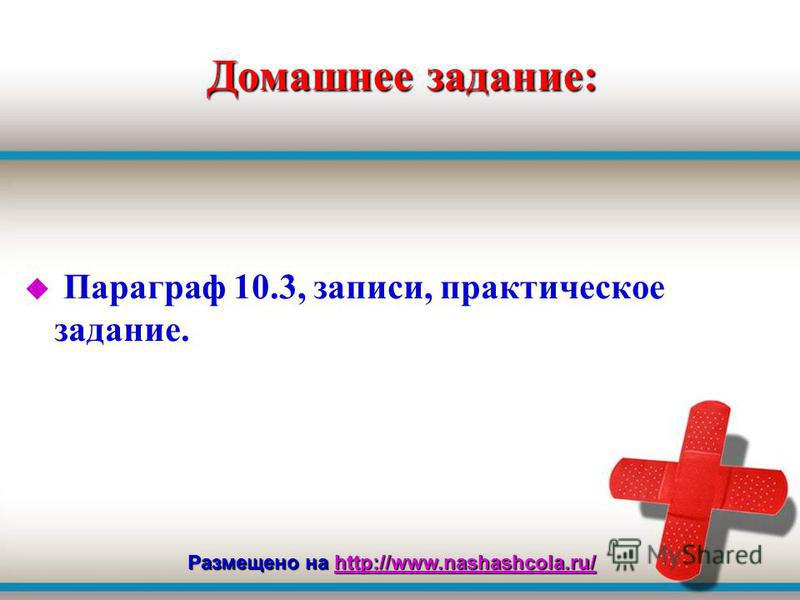 Домашнее задание:

Параграф 10.3, записи, практическое задание.

Размещено на http://www.nashashcola.ru/

MyShared